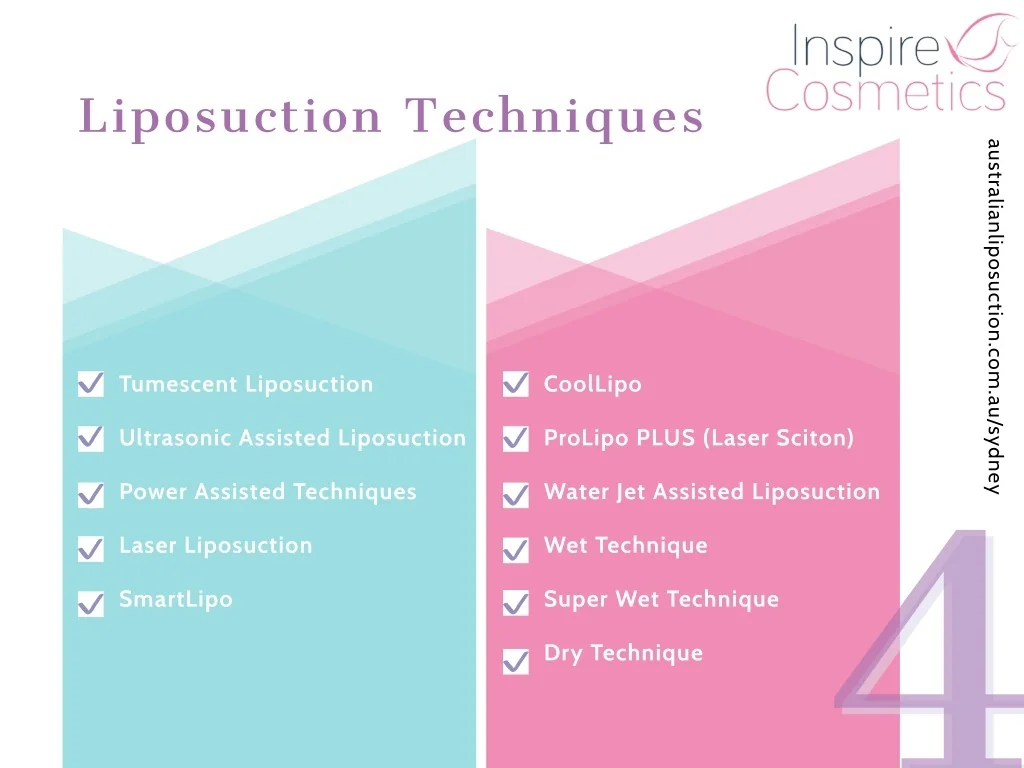 Inspire Cosmetics

Liposuction Techniques

australianliposuction.com.au/sydney

Tumescent Liposuction
Ultrasonic Assisted Liposuction
Power Assisted Techniques
Laser Liposuction
SmartLipo

CoolLipo
ProLipo PLUS (Laser Sciton)
Water Jet Assisted Liposuction
Wet Technique
Super Wet Technique
Dry Technique

4